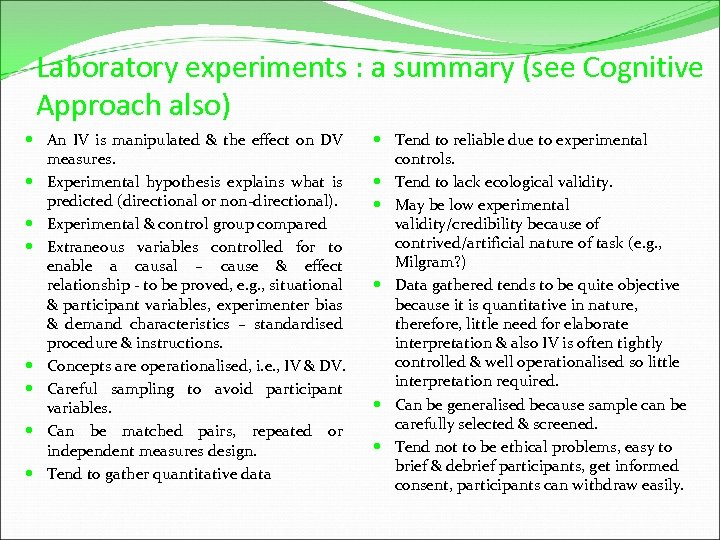 Laboratory experiments : a summary (see Cognitive Approach also)

- An IV is manipulated & the effect on DV measures.
- Experimental hypothesis explains what is predicted (directional or non-directional).
- Experimental & control group compared
- Extraneous variables controlled for to enable a causal – cause & effect relationship - to be proved, e.g., situational & participant variables, experimenter bias & demand characteristics – standardised procedure & instructions.
- Concepts are operationalised, i.e., IV & DV.
- Careful sampling to avoid participant variables.
- Can be matched pairs, repeated or independent measures design.
- Tend to gather quantitative data

- Tend to reliable due to experimental controls.
- Tend to lack ecological validity.
- May be low experimental validity/credibility because of contrived/artificial nature of task (e.g., Milgram?)
- Data gathered tends to be quite objective because it is quantitative in nature, therefore, little need for elaborate interpretation & also IV is often tightly controlled & well operationalised so little interpretation required.
- Can be generalised because sample can be carefully selected & screened.
- Tend not to be ethical problems, easy to brief & debrief participants, get informed consent, participants can withdraw easily.